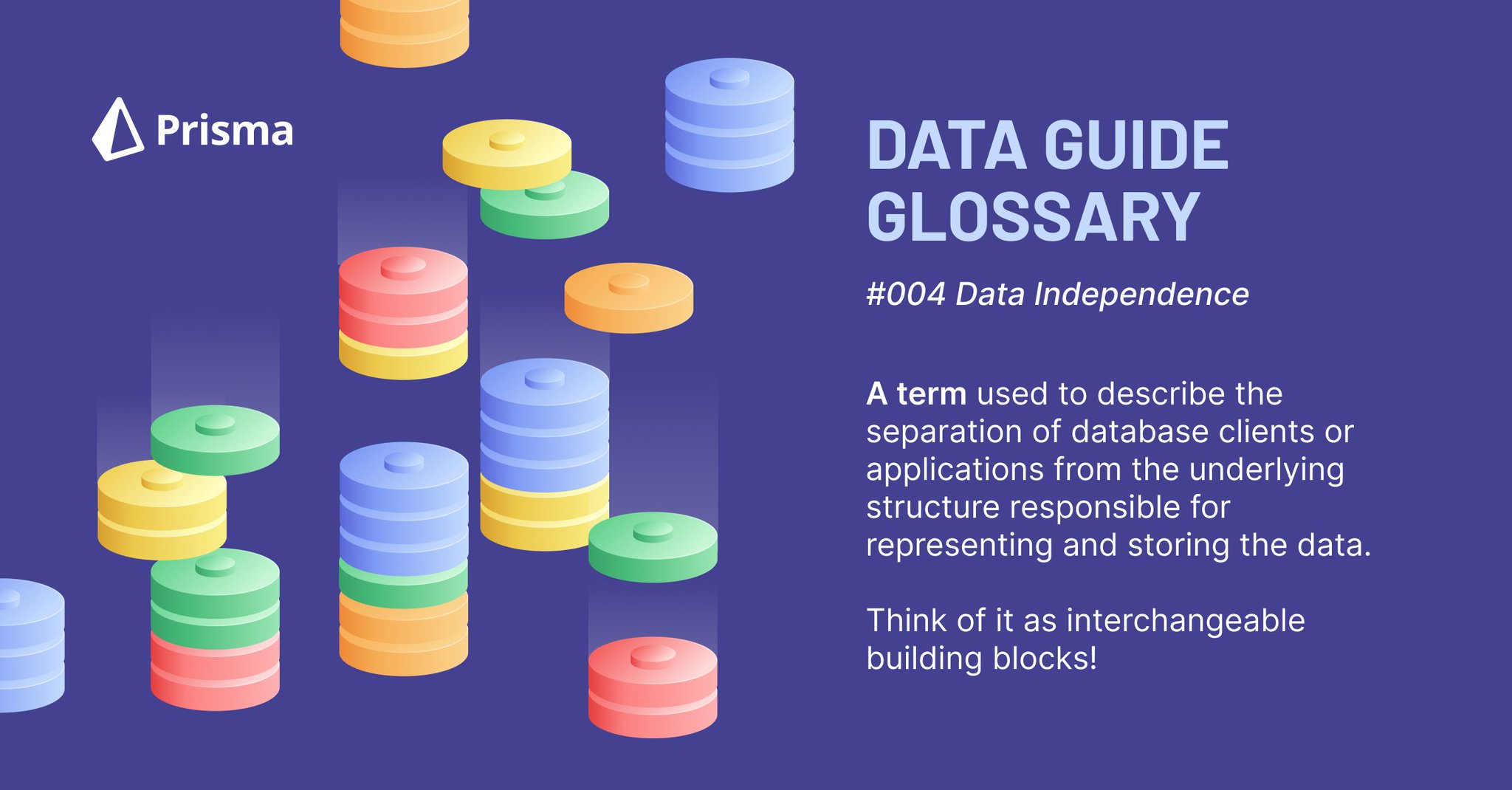 Prisma

DATA GUIDE GLOSSARY

#004 Data Independence

A term used to describe the separation of database clients or applications from the underlying structure responsible for representing and storing the data.

Think of it as interchangeable building blocks!